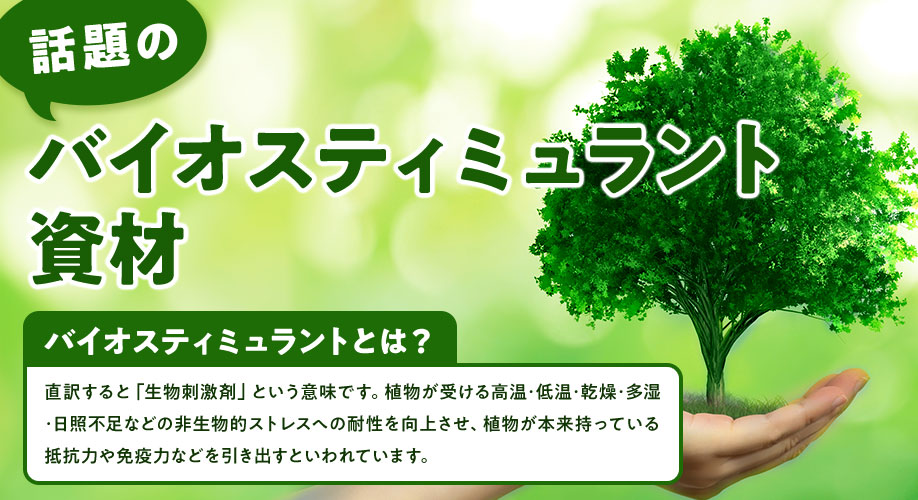 話題の

バイオスティミュラント資材

バイオスティミュラントとは？

直訳すると「生物刺激剤」という意味です。植物が受ける高温･低温･乾燥･多湿･日照不足などの非生物的ストレスへの耐性を向上させ、植物が本来持っている抵抗力や免疫力などを引き出すといわれています。